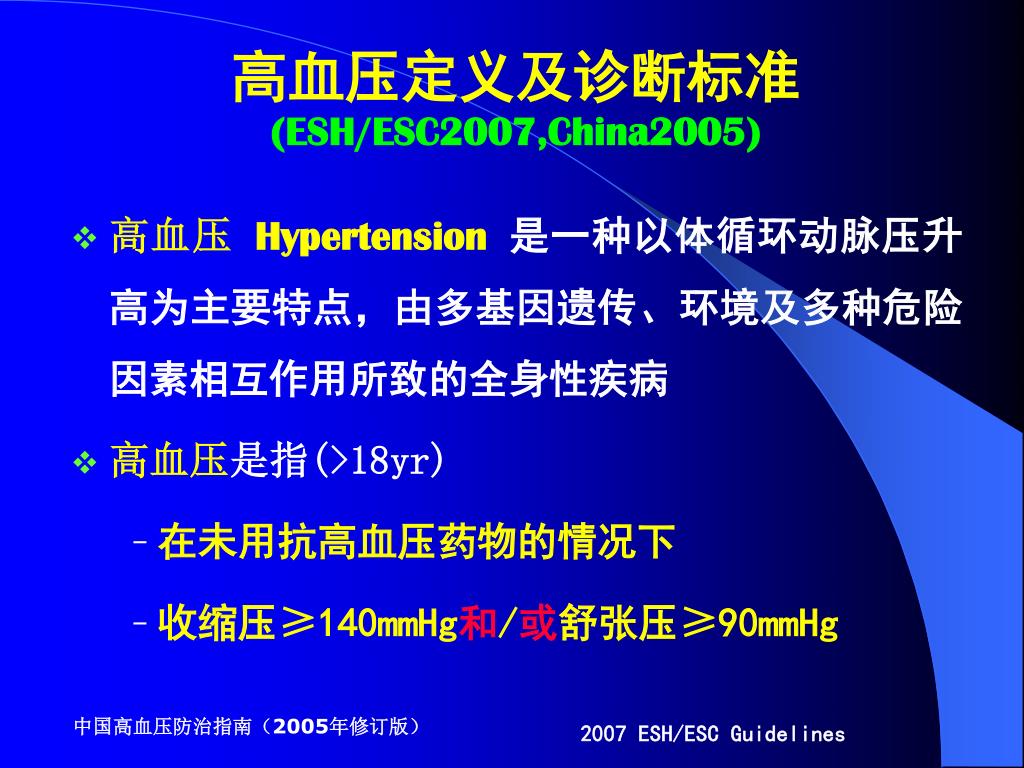 高血压定义及诊断标准
(ESH/ESC2007,China2005)

❖ 高血压 Hypertension 是一种以体循环动脉压升高为主要特点，由多基因遗传、环境及多种危险因素相互作用所致的全身性疾病

❖ 高血压是指(>18yr)

– 在未用抗高血压药物的情况下

– 收缩压≥140mmHg和/或舒张压≥90mmHg

中国高血压防治指南（2005年修订版）

2007 ESH/ESC Guidelines